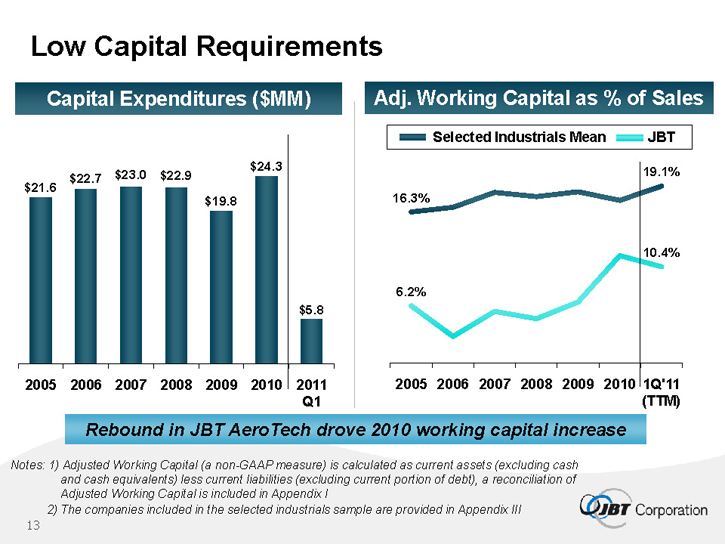 Low Capital Requirements

Capital Expenditures ($MM)

$21.6
$22.7
$23.0
$22.9
$19.8
$24.3
$5.8

2005 2006 2007 2008 2009 2010 2011 Q1

Adj. Working Capital as % of Sales

Selected Industrials Mean JBT

16.3%
19.1%
6.2%
10.4%

2005 2006 2007 2008 2009 2010 1Q'11 (TTM)

Rebound in JBT AeroTech drove 2010 working capital increase

Notes: 1) Adjusted Working Capital (a non-GAAP measure) is calculated as current assets (excluding cash and cash equivalents) less current liabilities (excluding current portion of debt), a reconciliation of Adjusted Working Capital is included in Appendix I

2) The companies included in the selected industrials sample are provided in Appendix III

13

JBT Corporation